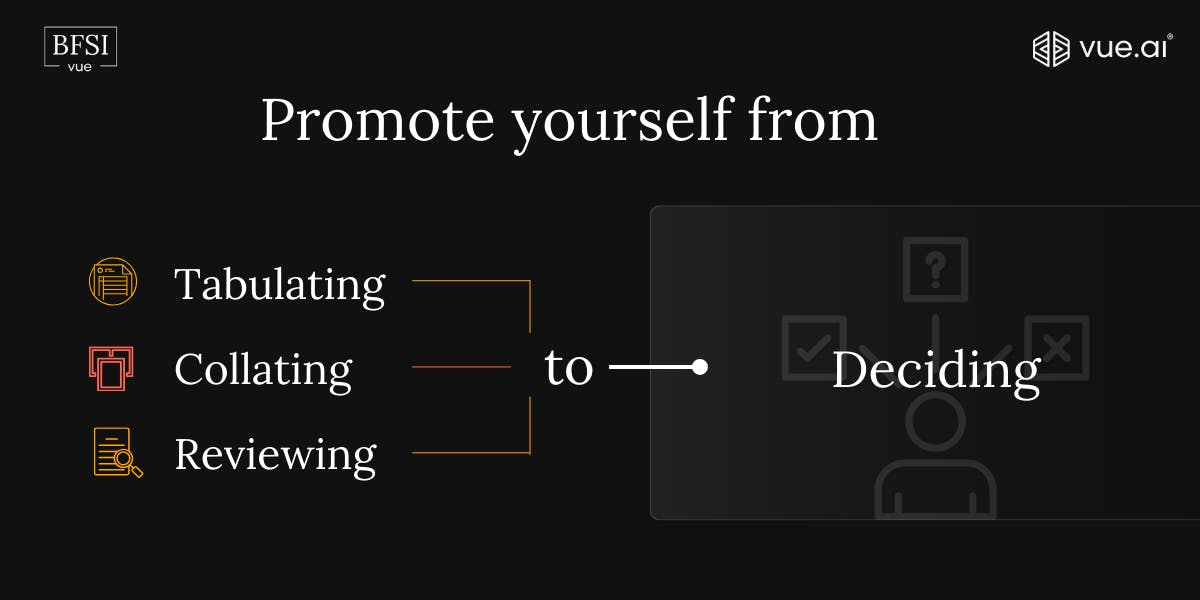 BFSI
vue

vue.ai®

Promote yourself from

Tabulating

Collating

Reviewing

to

?

Deciding